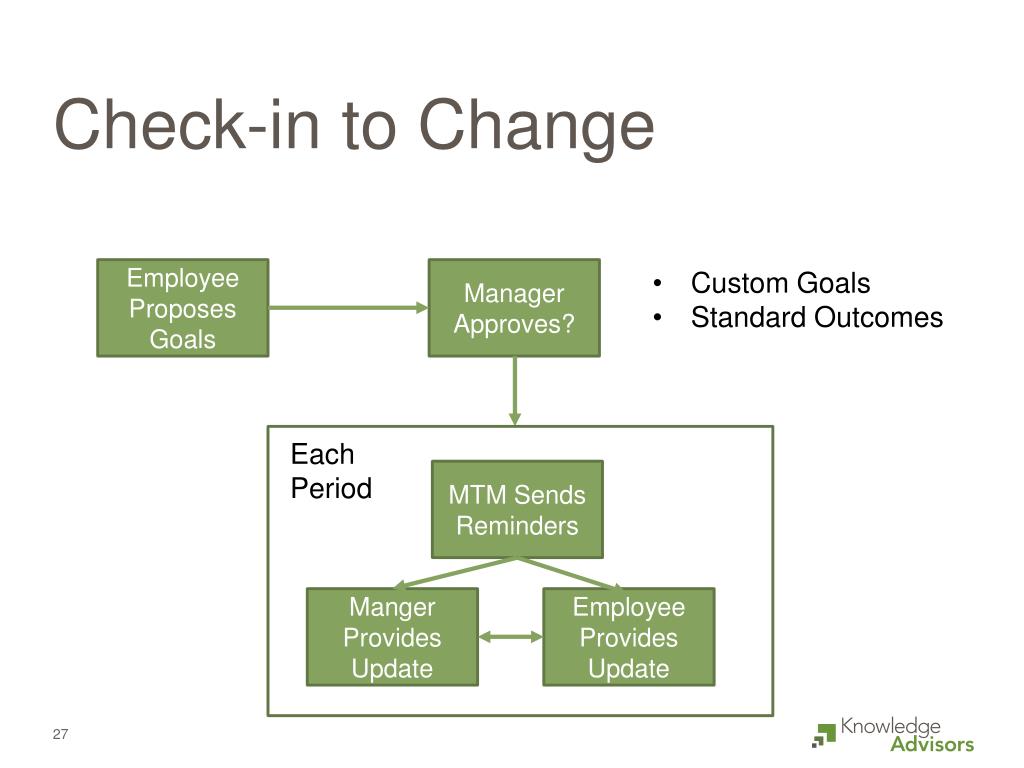 Check-in to Change

Employee Proposes Goals

Manager Approves?

• Custom Goals
• Standard Outcomes

Each Period

MTM Sends Reminders

Manger Provides Update

Employee Provides Update

27

Knowledge Advisors